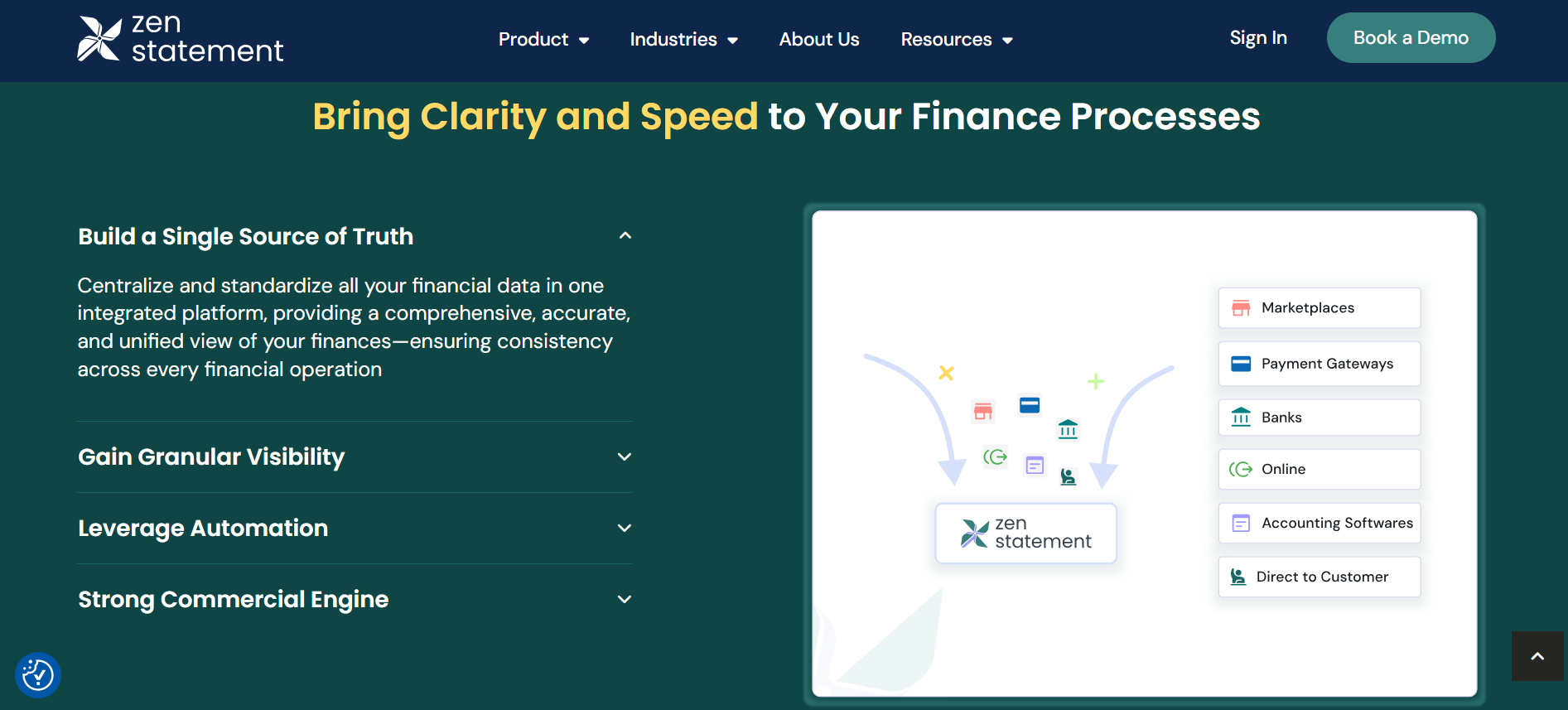 zen statement

Product Industries About Us Resources

Sign In

Book a Demo

Bring Clarity and Speed to Your Finance Processes

Build a Single Source of Truth

Centralize and standardize all your financial data in one integrated platform, providing a comprehensive, accurate, and unified view of your finances—ensuring consistency across every financial operation

Gain Granular Visibility

Leverage Automation

Strong Commercial Engine

zen statement

Marketplaces

Payment Gateways

Banks

Online

Accounting Softwares

Direct to Customer